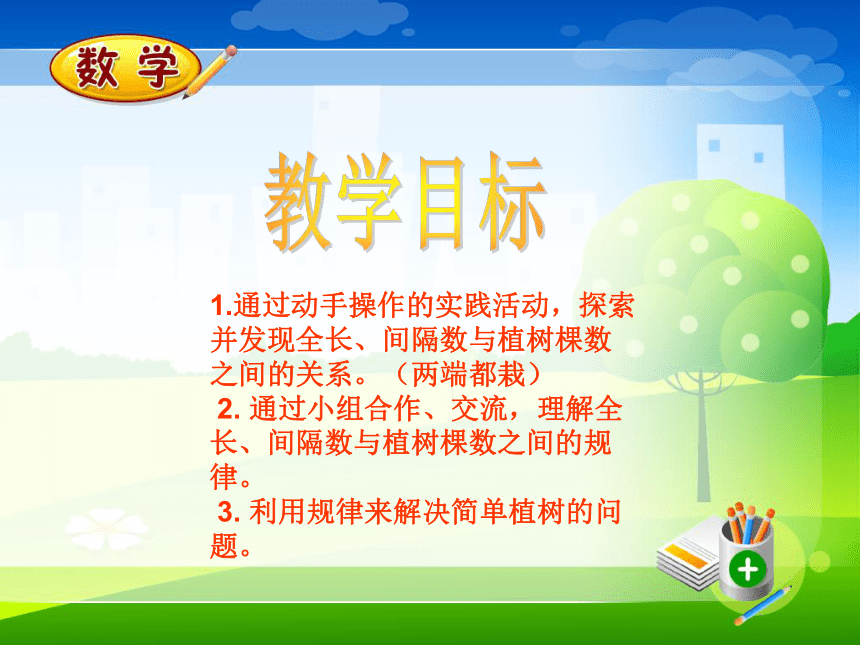 数学

教学目标

1.通过动手操作的实践活动，探索并发现全长、间隔数与植树棵数之间的关系。（两端都栽）

2. 通过小组合作、交流，理解全长、间隔数与植树棵数之间的规律。

3. 利用规律来解决简单植树的问题。